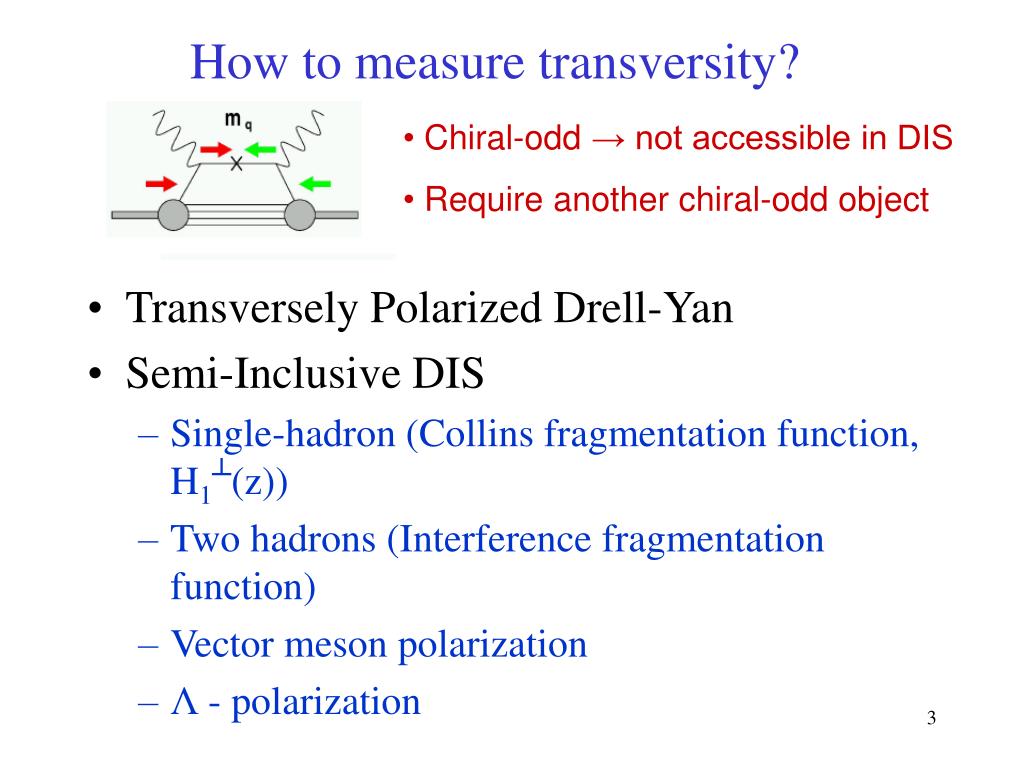 How to measure transversity?

$m_q$

• Chiral-odd → not accessible in DIS

• Require another chiral-odd object

• Transversely Polarized Drell-Yan
• Semi-Inclusive DIS
– Single-hadron (Collins fragmentation function, $H_1^{\perp}(z)$)
– Two hadrons (Interference fragmentation function)
– Vector meson polarization
– $\Lambda$ - polarization

3